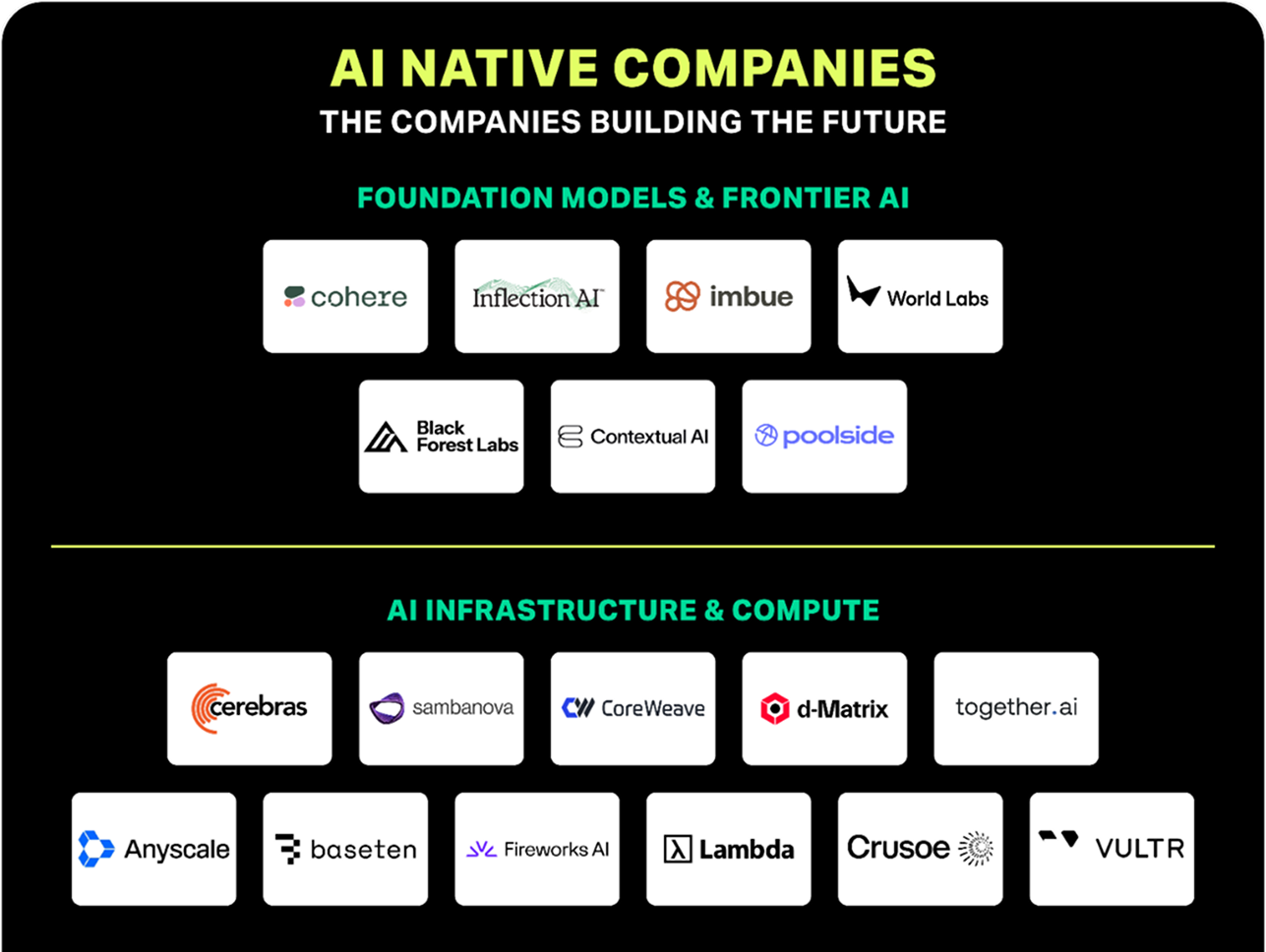 AI NATIVE COMPANIES
THE COMPANIES BUILDING THE FUTURE

FOUNDATION MODELS & FRONTIER AI

cohere
Inflection AI
imbue
World Labs
Black Forest Labs
Contextual AI
poolside

AI INFRASTRUCTURE & COMPUTE

cerebras
sambanova
CoreWeave
d-Matrix
together.ai
Anyscale
baseten
Fireworks AI
Lambda
Crusoe
VULTR